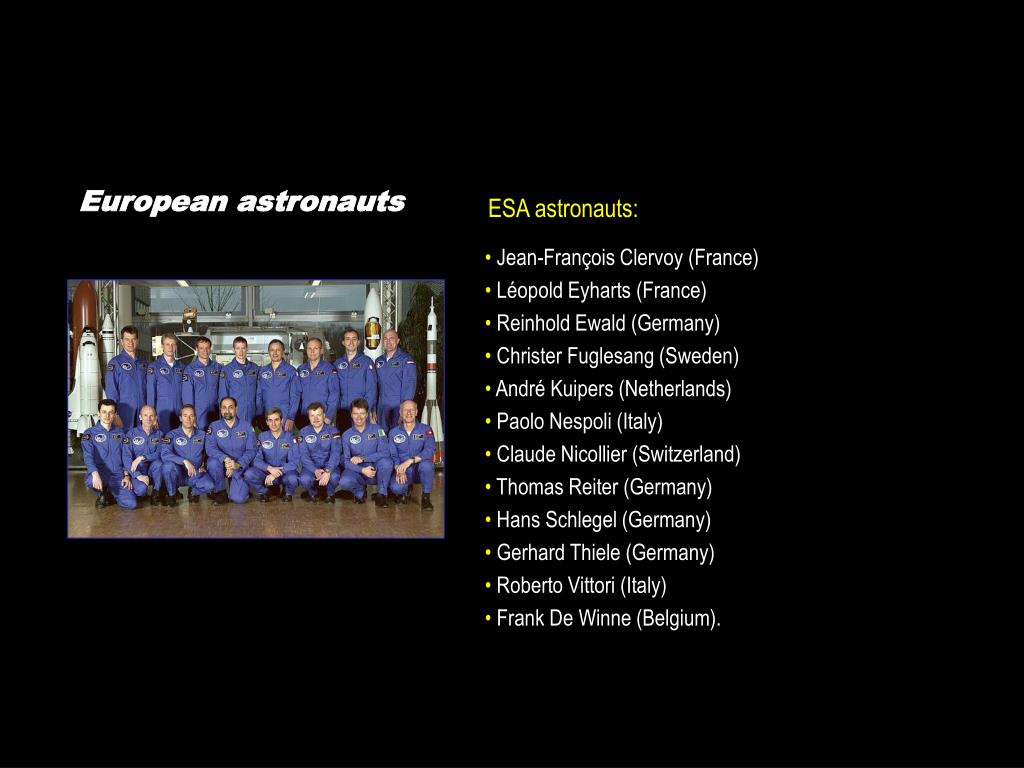 European astronauts

ESA astronauts:

• Jean-François Clervoy (France)
• Léopold Eyharts (France)
• Reinhold Ewald (Germany)
• Christer Fuglesang (Sweden)
• André Kuipers (Netherlands)
• Paolo Nespoli (Italy)
• Claude Nicollier (Switzerland)
• Thomas Reiter (Germany)
• Hans Schlegel (Germany)
• Gerhard Thiele (Germany)
• Roberto Vittori (Italy)
• Frank De Winne (Belgium).